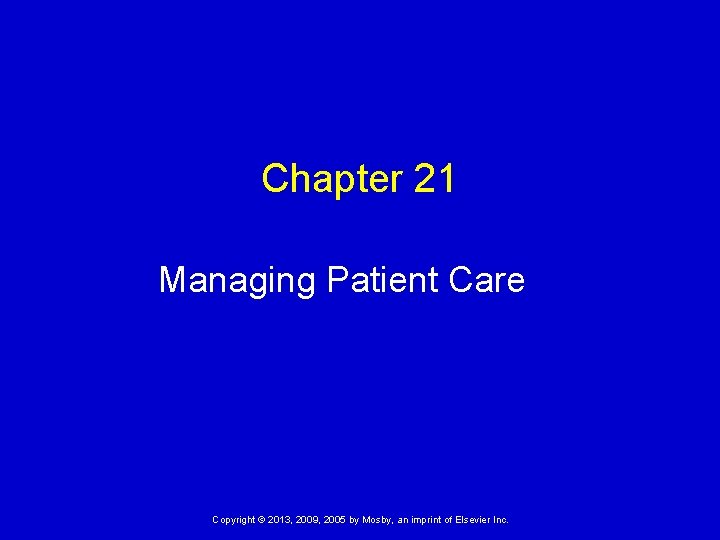 Chapter 21

Managing Patient Care

Copyright © 2013, 2009, 2005 by Mosby, an imprint of Elsevier Inc.